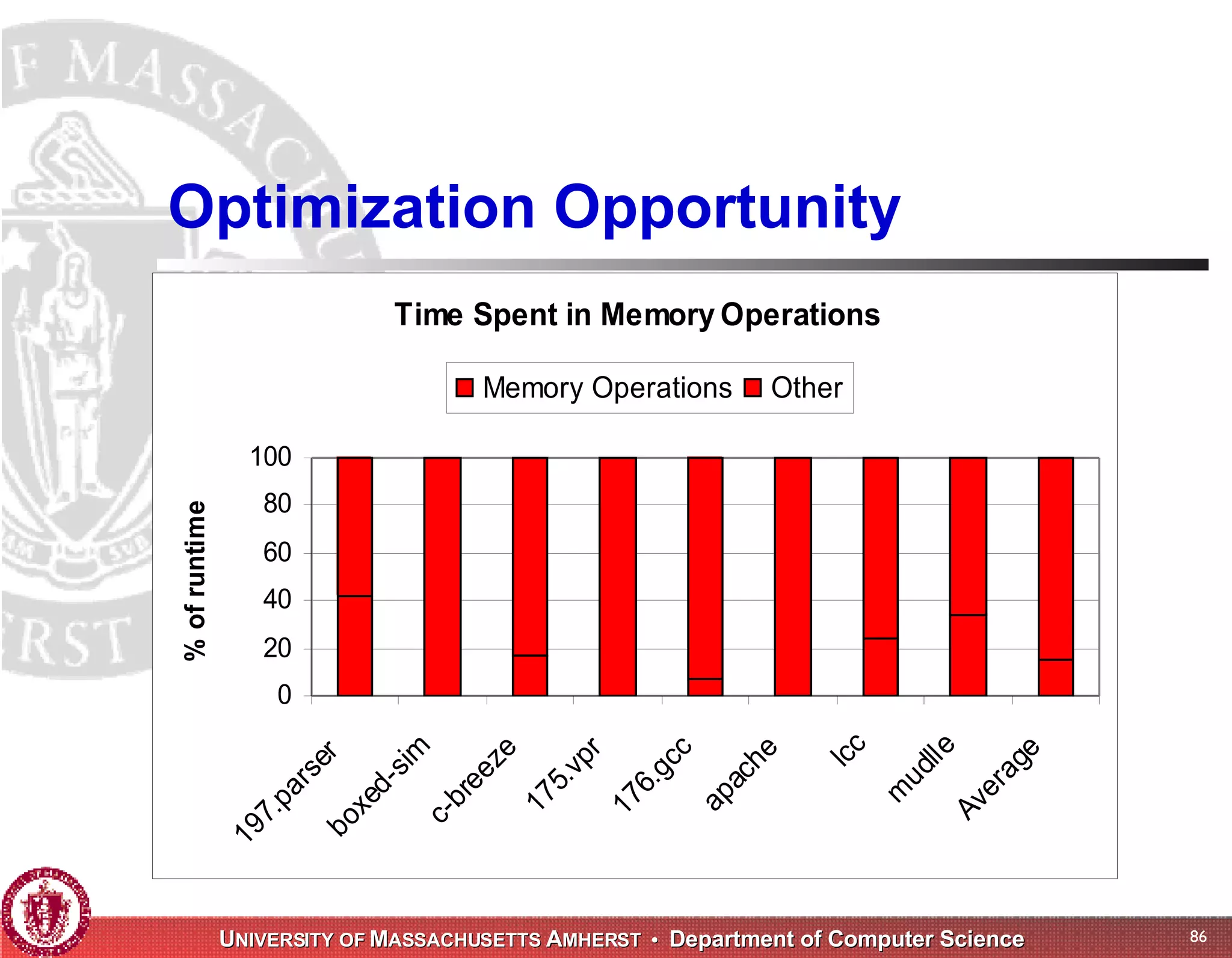 Optimization Opportunity

Time Spent in Memory Operations

Memory Operations Other

% of runtime

100
80
60
40
20
0

197.parser
boxed-sim
c-breeze
175.vpr
176.gcc
apache
lcc
mudlle
Average

UNIVERSITY OF MASSACHUSETTS AMHERST • Department of Computer Science

86